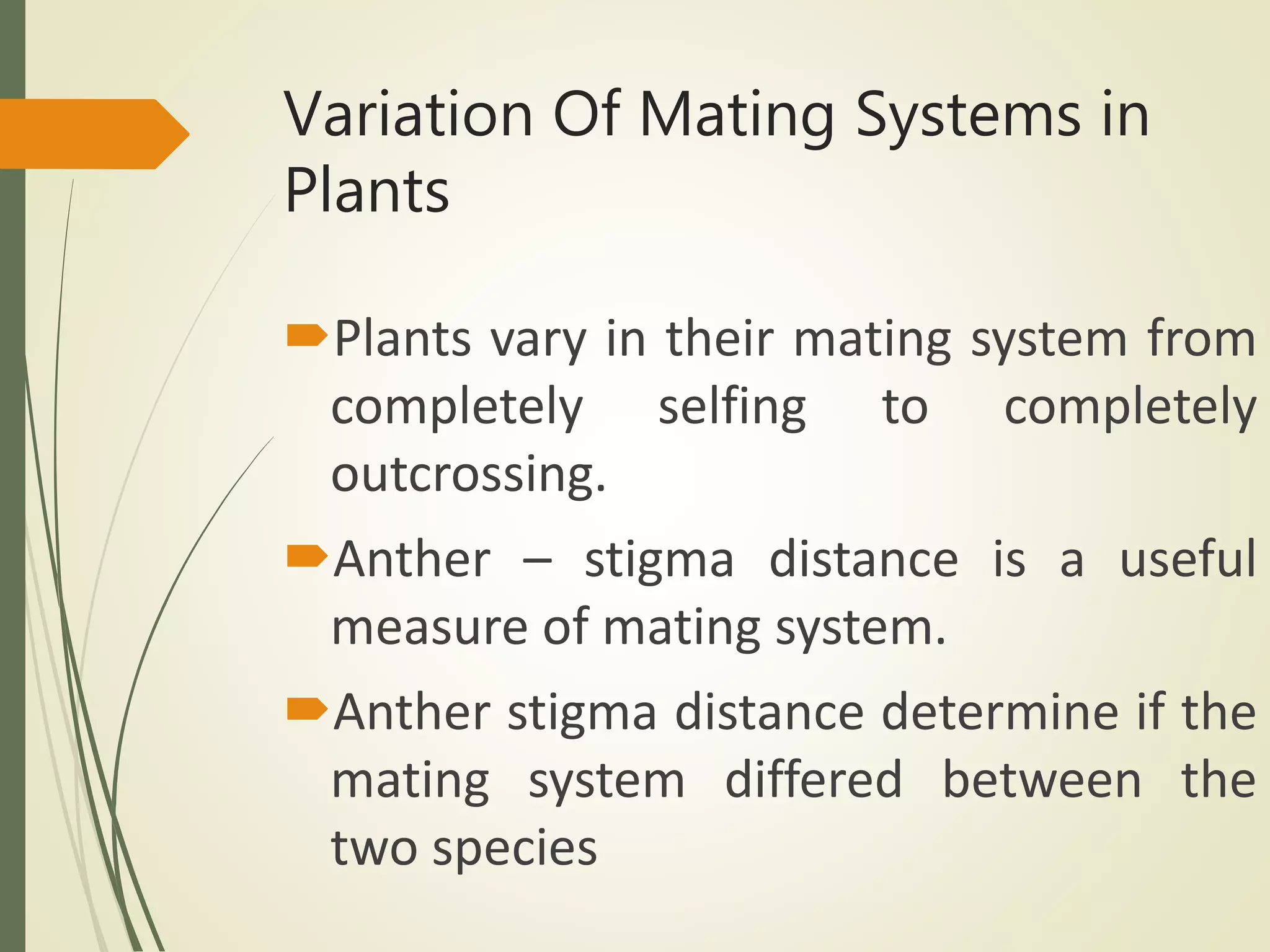 Variation Of Mating Systems in Plants

Plants vary in their mating system from completely selfing to completely outcrossing.

Anther – stigma distance is a useful measure of mating system.

Anther stigma distance determine if the mating system differed between the two species